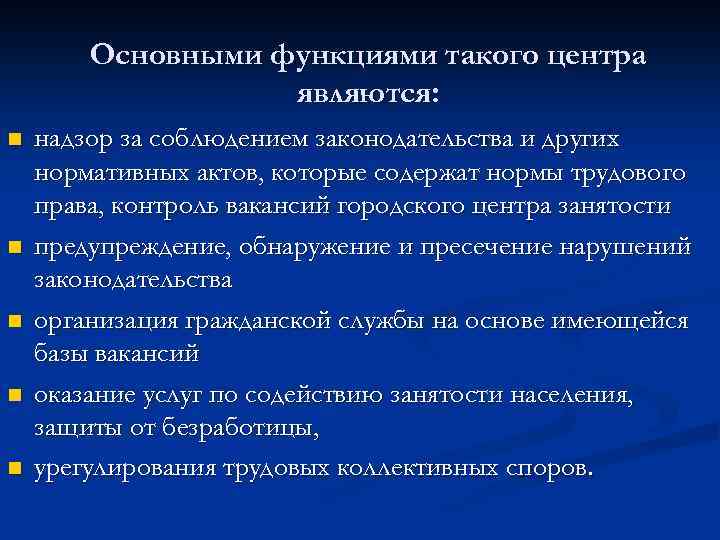 Основными функциями такого центра являются:

- надзор за соблюдением законодательства и других нормативных актов, которые содержат нормы трудового права, контроль вакансий городского центра занятости
- предупреждение, обнаружение и пресечение нарушений законодательства
- организация гражданской службы на основе имеющейся базы вакансий
- оказание услуг по содействию занятости населения, защиты от безработицы,
- урегулирования трудовых коллективных споров.